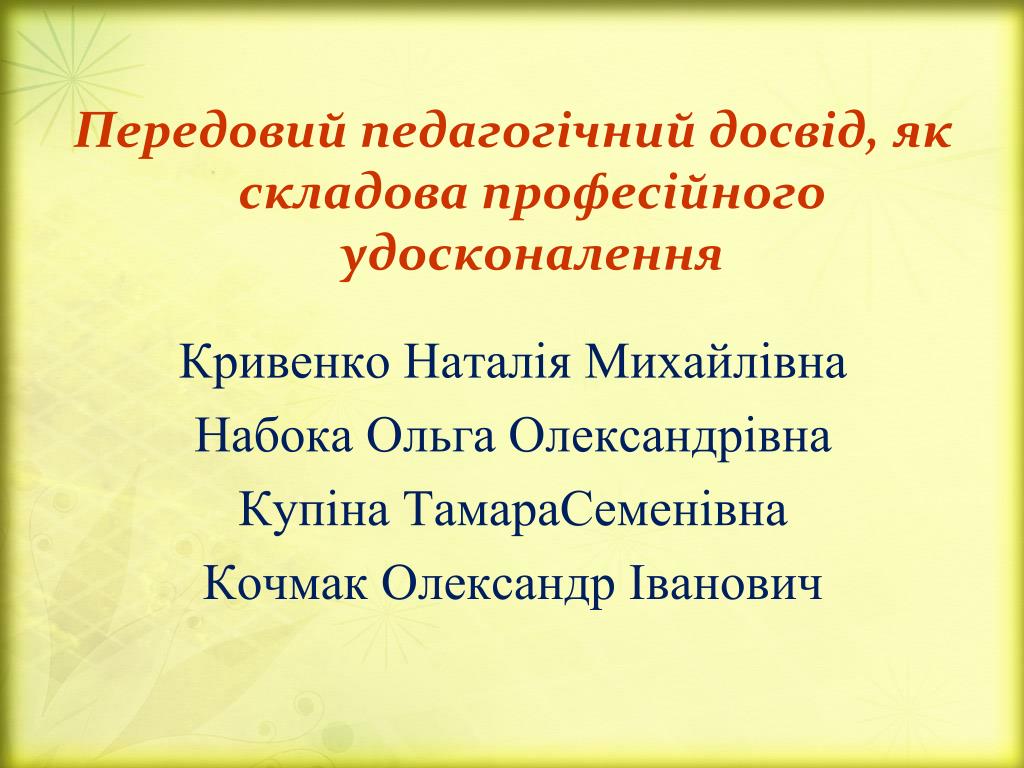 Передовий педагогічний досвід, як складова професійного удосконалення

Кривенко Наталія Михайлівна
Набока Ольга Олександрівна
Купіна ТамараСеменівна
Кочмак Олександр Іванович